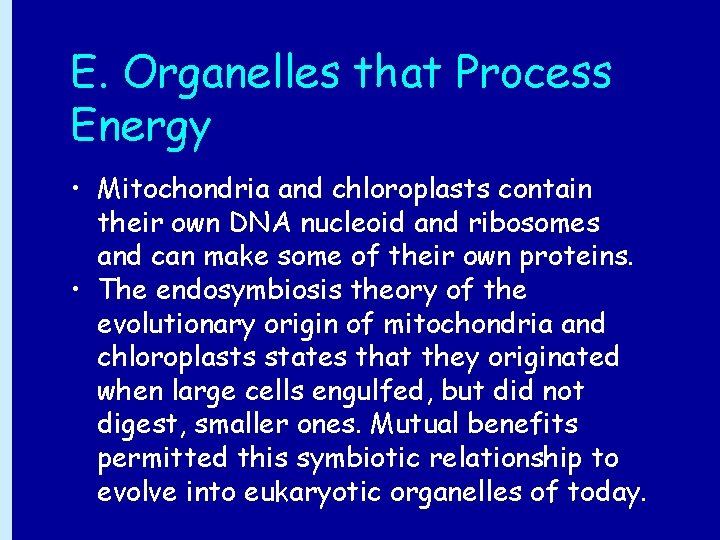 E. Organelles that Process Energy

• Mitochondria and chloroplasts contain their own DNA nucleoid and ribosomes and can make some of their own proteins.
• The endosymbiosis theory of the evolutionary origin of mitochondria and chloroplasts states that they originated when large cells engulfed, but did not digest, smaller ones. Mutual benefits permitted this symbiotic relationship to evolve into eukaryotic organelles of today.